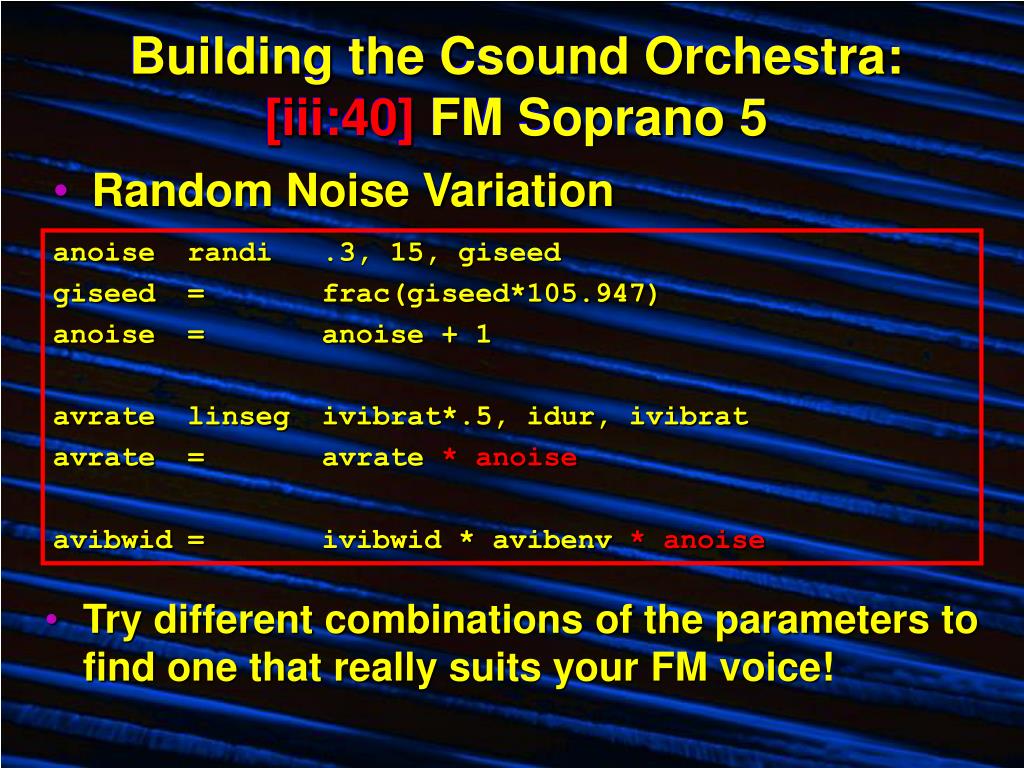 Building the Csound Orchestra:
[iii:40] FM Soprano 5

• Random Noise Variation

anoise randi .3, 15, giseed
giseed = frac(giseed*105.947)
anoise = anoise + 1

avrate linseg ivibrat*.5, idur, ivibrat
avrate = avrate * anoise

avibwid = ivibwid * avibenv * anoise

• Try different combinations of the parameters to find one that really suits your FM voice!